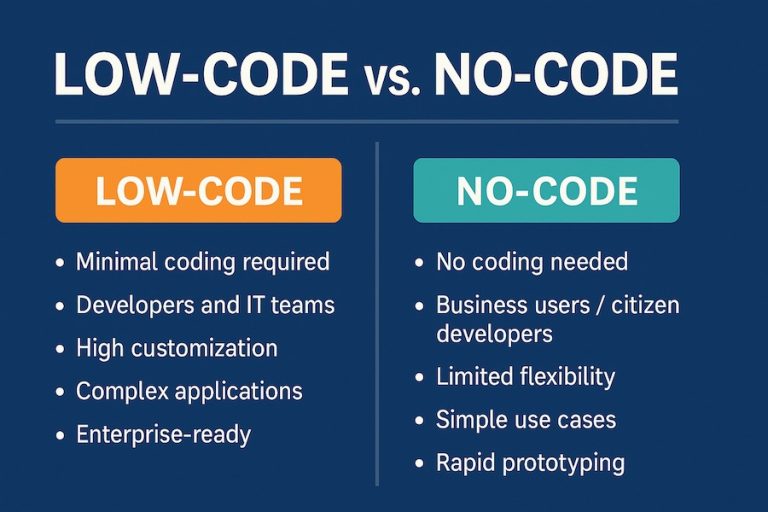 LOW-CODE vs. NO-CODE

LOW-CODE

• Minimal coding required
• Developers and IT teams
• High customization
• Complex applications
• Enterprise-ready

NO-CODE

• No coding needed
• Business users / citizen developers
• Limited flexibility
• Simple use cases
• Rapid prototyping